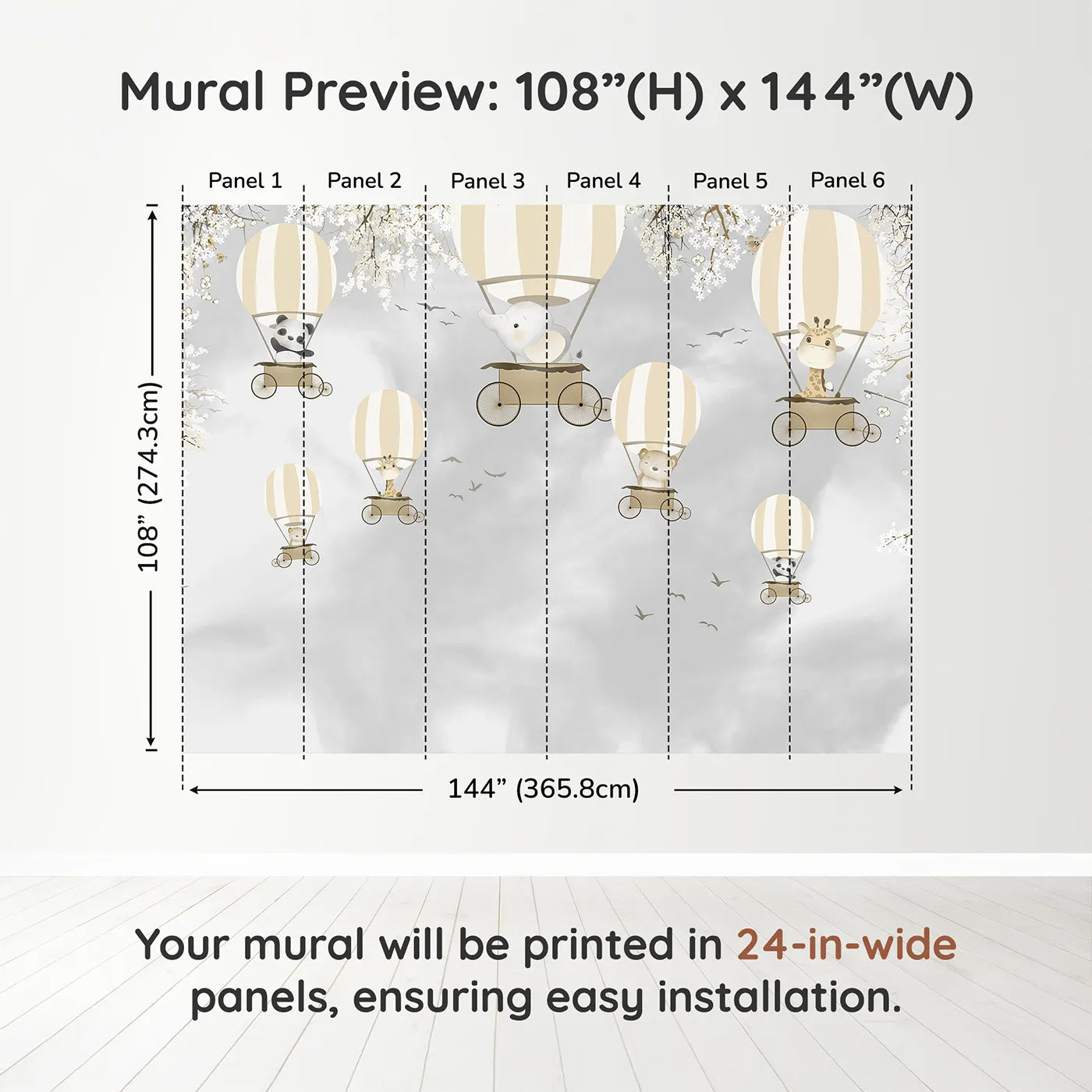 Mural Preview: 108”(H) x 144”(W)

Panel 1
Panel 2
Panel 3
Panel 4
Panel 5
Panel 6

108” (274.3cm)

144” (365.8cm)

Your mural will be printed in 24-in-wide panels, ensuring easy installation.